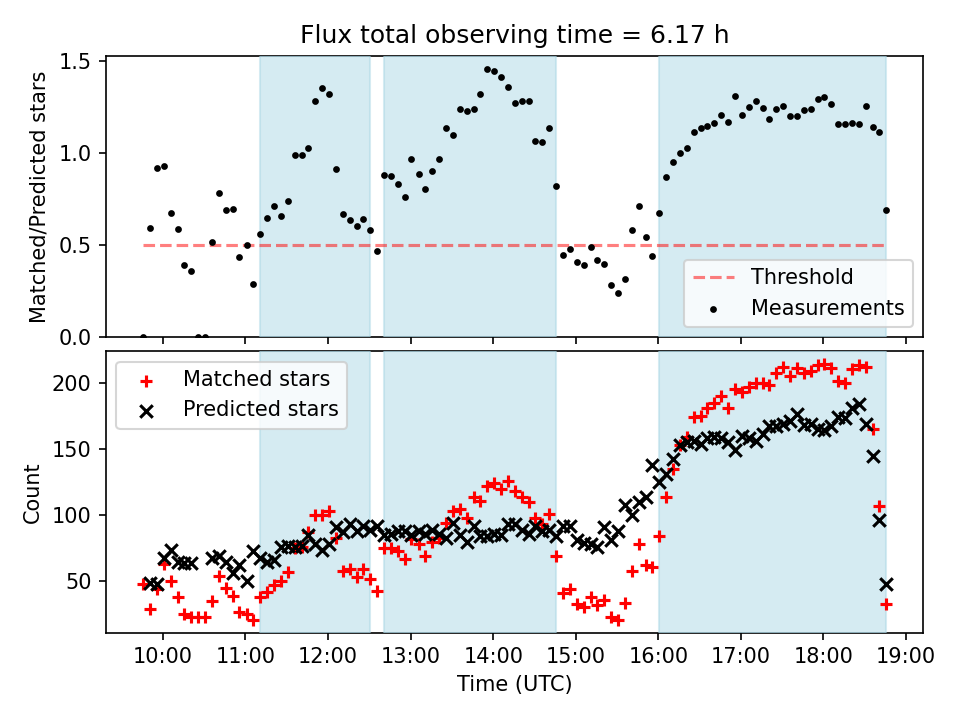 Flux total observing time = 6.17 h

Matched/Predicted stars

1.5
1.0
0.5
0.0

Threshold
Measurements

Matched stars
Predicted stars

Count

200
150
100
50

10:00 11:00 12:00 13:00 14:00 15:00 16:00 17:00 18:00 19:00

Time (UTC)